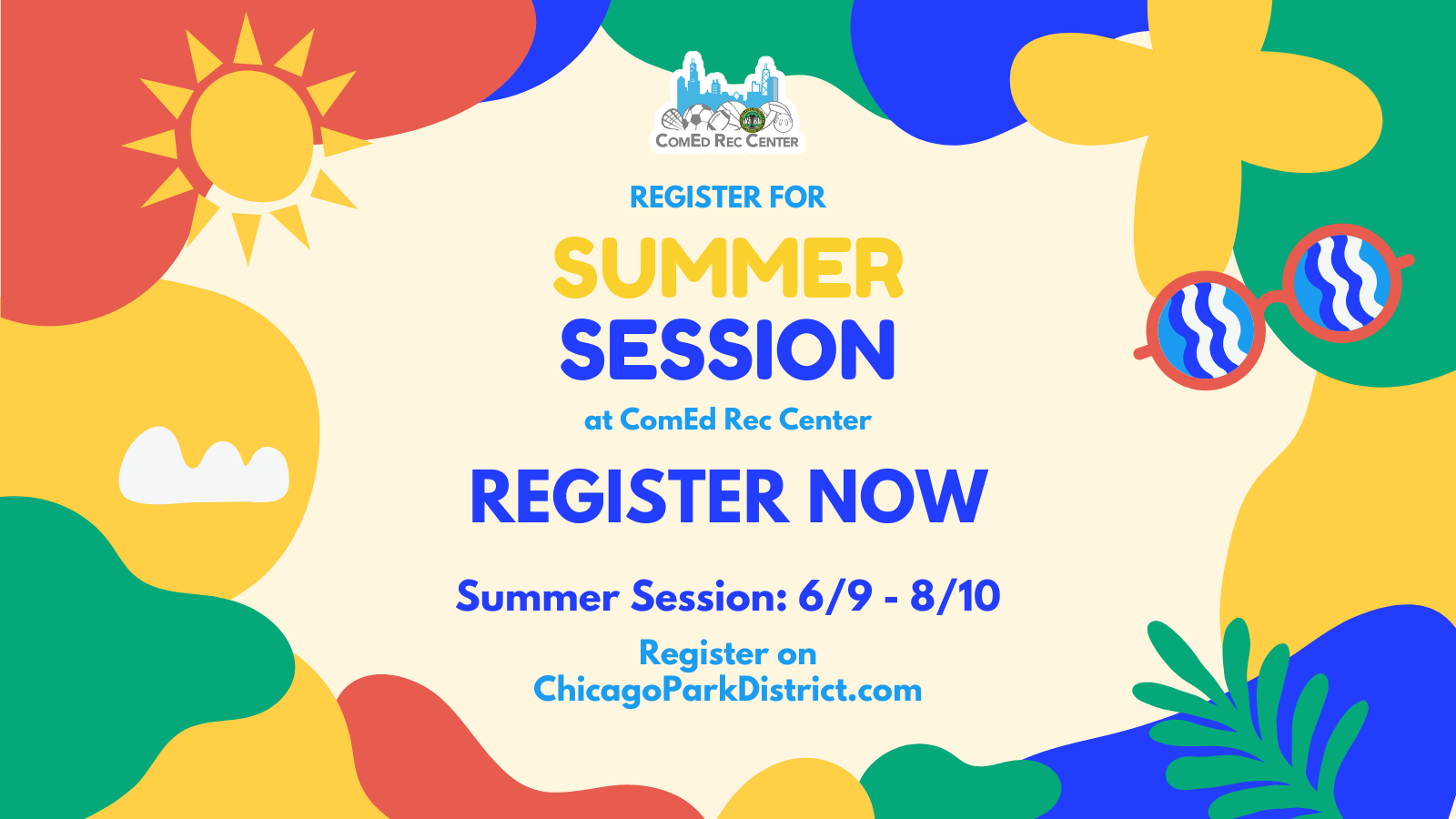 ComEd Rec Center

REGISTER FOR
SUMMER
SESSION
at ComEd Rec Center

REGISTER NOW

Summer Session: 6/9 - 8/10

Register on ChicagoParkDistrict.com